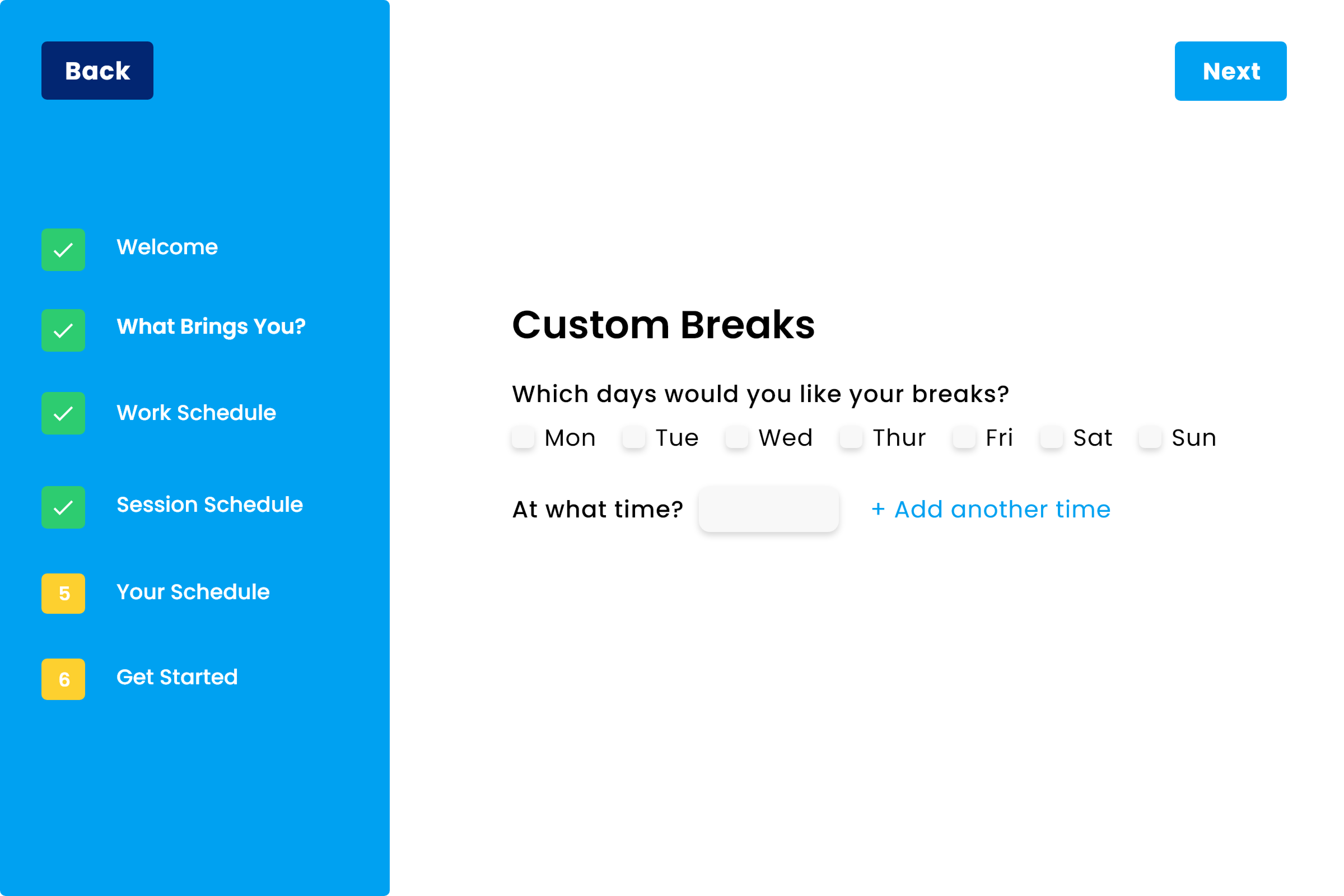 Back

Welcome

What Brings You?

Work Schedule

Session Schedule

5 Your Schedule

6 Get Started

Next

Custom Breaks

Which days would you like your breaks?

Mon Tue Wed Thur Fri Sat Sun

At what time?

+ Add another time